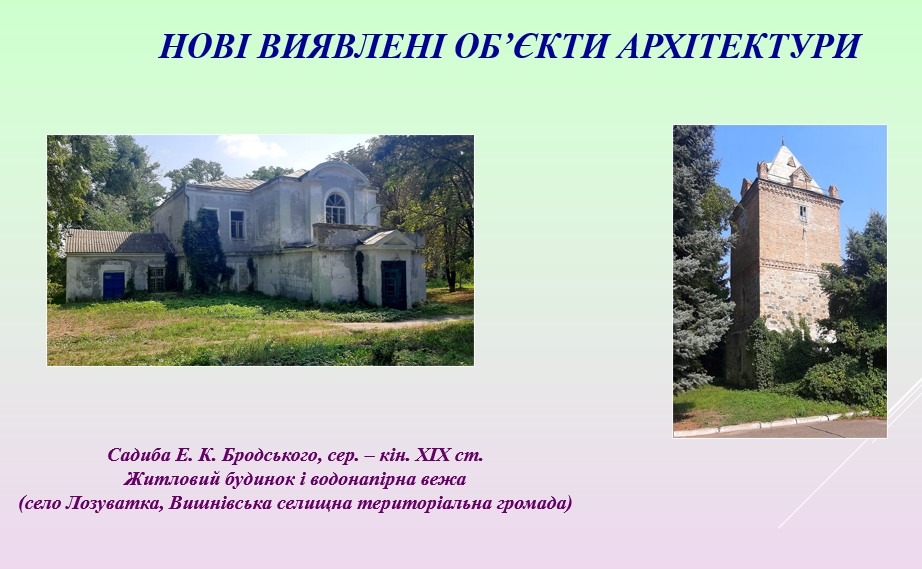 НОВІ ВИЯВЛЕНІ ОБ'ЄКТИ АРХІТЕКТУРИ

Садиба Е. К. Бродського, сер. – кін. XIX ст.
Житловий будинок і водонапірна вежа
(село Лозуватка, Вишнівська селищна територіальна громада)